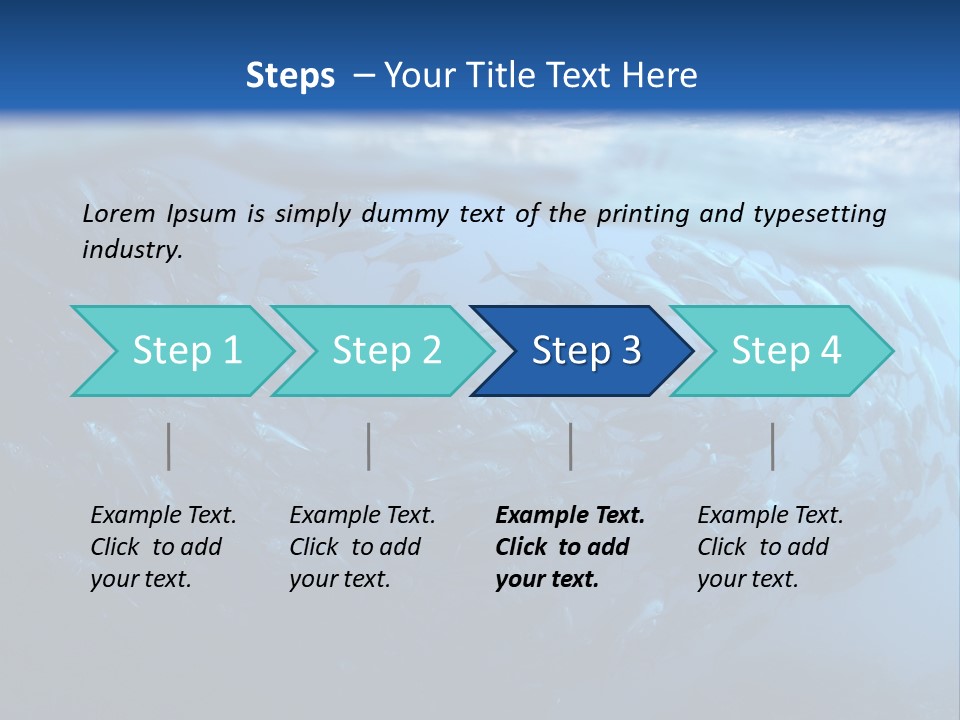 Steps – Your Title Text Here

Lorem Ipsum is simply dummy text of the printing and typesetting industry.

Step 1

Step 2

Step 3

Step 4

Example Text. Click to add your text.

Example Text. Click to add your text.

Example Text. Click to add your text.

Example Text. Click to add your text.